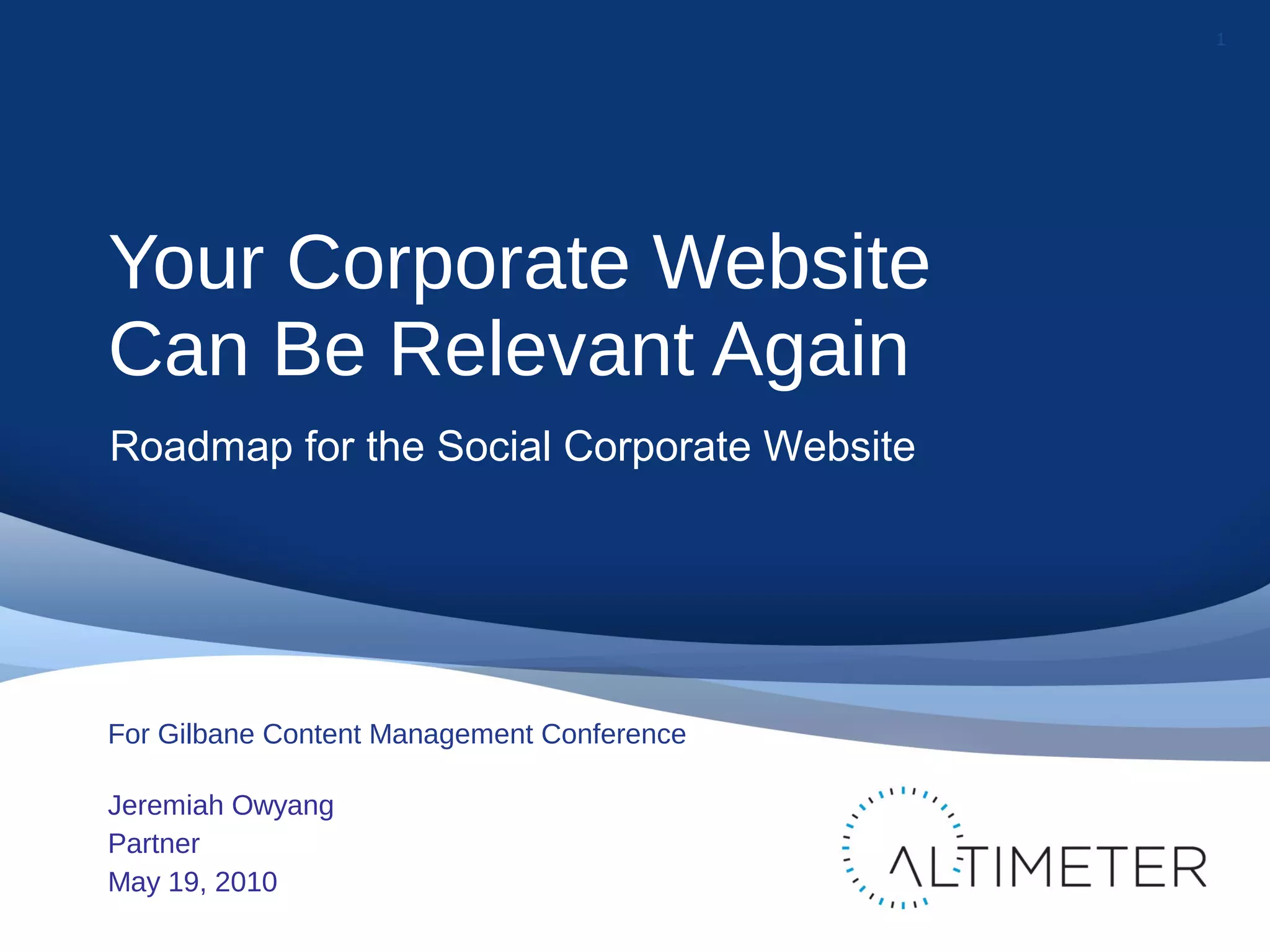 1

Your Corporate Website Can Be Relevant Again

Roadmap for the Social Corporate Website

For Gilbane Content Management Conference

Jeremiah Owyang
Partner
May 19, 2010

ALTIMETER